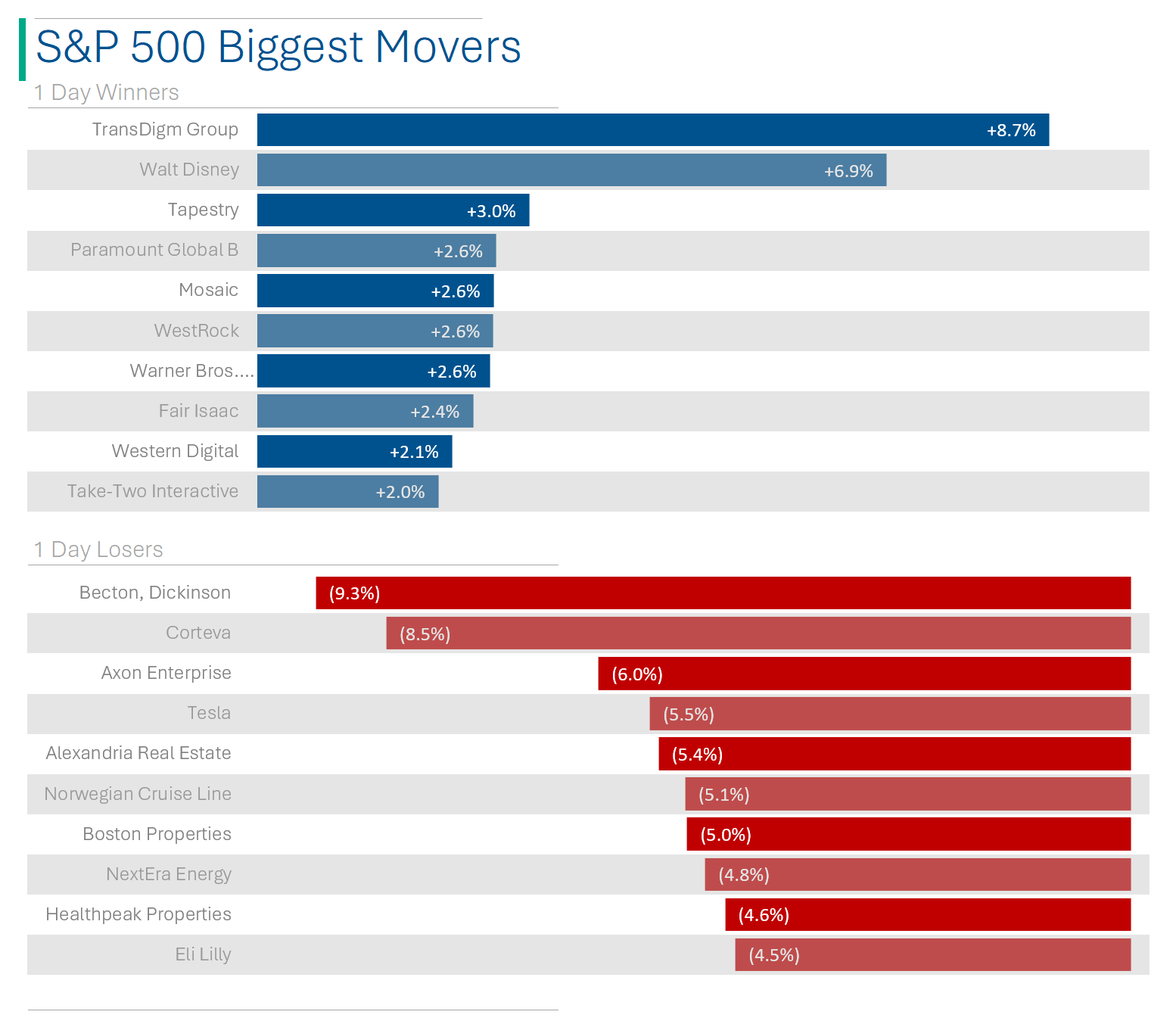 S&P 500 Biggest Movers

1 Day Winners

TransDigm Group +8.7%
Walt Disney +6.9%
Tapestry +3.0%
Paramount Global B +2.6%
Mosaic +2.6%
WestRock +2.6%
Warner Bros.... +2.6%
Fair Isaac +2.4%
Western Digital +2.1%
Take-Two Interactive +2.0%

1 Day Losers

Becton, Dickinson (9.3%)
Corteva (8.5%)
Axon Enterprise (6.0%)
Tesla (5.5%)
Alexandria Real Estate (5.4%)
Norwegian Cruise Line (5.1%)
Boston Properties (5.0%)
NextEra Energy (4.8%)
Healthpeak Properties (4.6%)
Eli Lilly (4.5%)